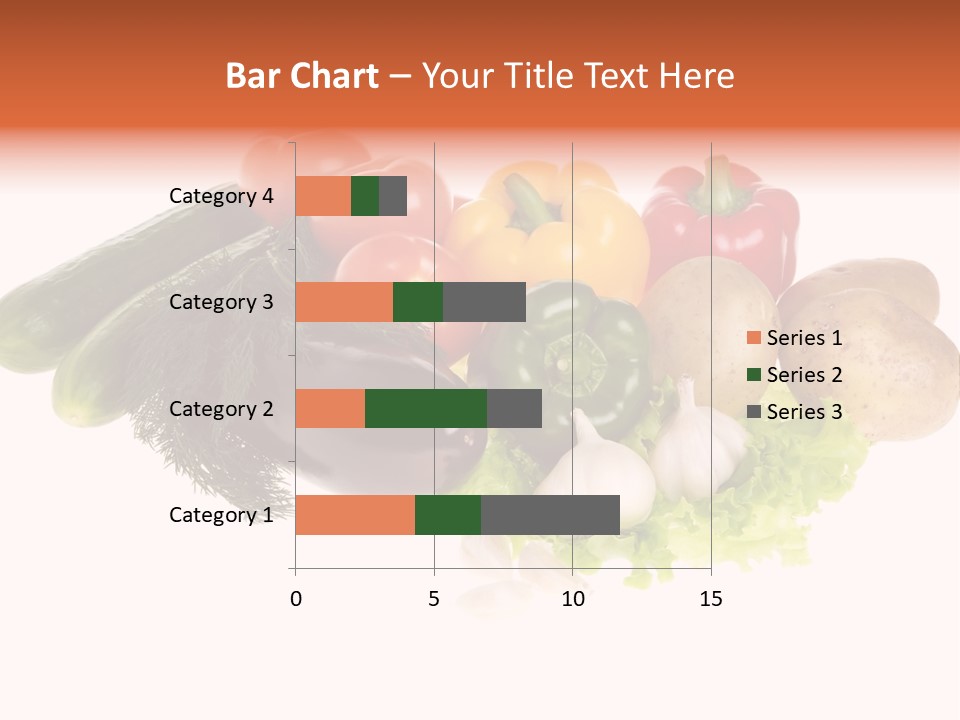 Bar Chart – Your Title Text Here

Category 4
Category 3
Category 2
Category 1

0
5
10
15

Series 1
Series 2
Series 3